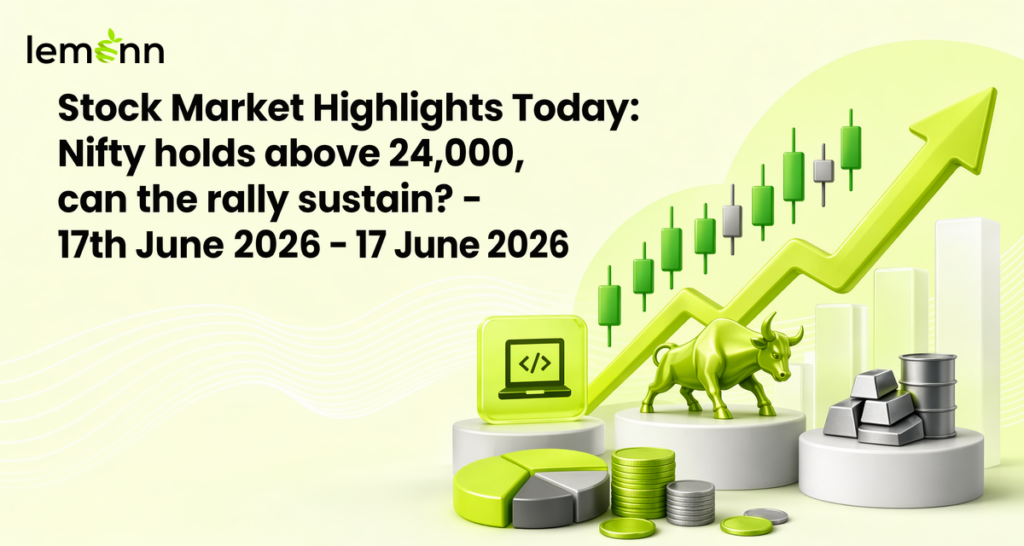 lemonn

Stock Market Highlights Today: Nifty holds above 24,000, can the rally sustain? - 17th June 2026 - 17 June 2026

</>